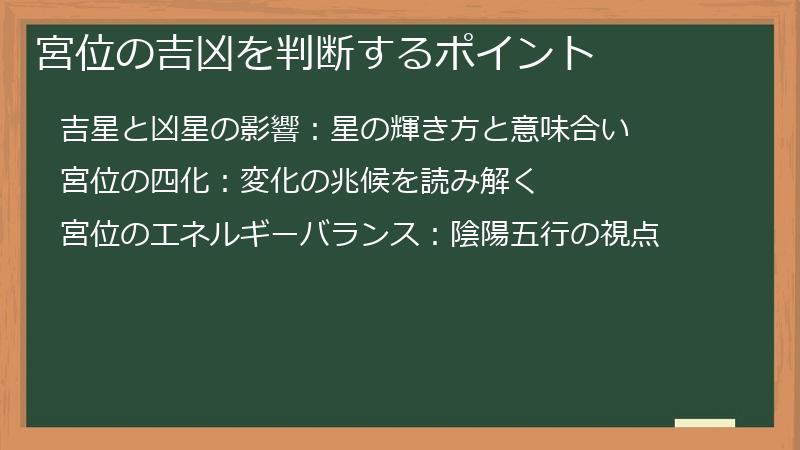 宮位の吉凶を判断するポイント

吉星と凶星の影響：星の輝き方と意味合い

宮位の四化：変化の兆候を読み解く

宮位のエネルギーバランス：陰陽五行の視点